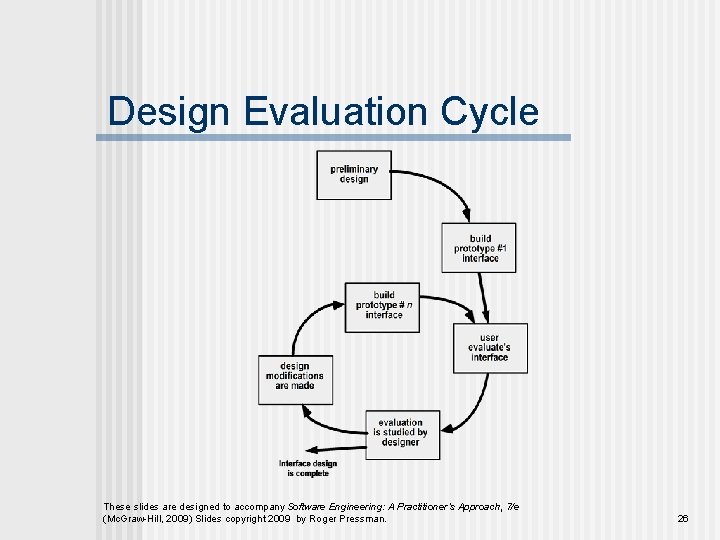 Design Evaluation Cycle

preliminary design

build prototype #1 interface

build prototype # n interface

user evaluate's interface

design modifications are made

evaluation is studied by designer

interface design is complete

These slides are designed to accompany Software Engineering: A Practitioner's Approach, 7/e (McGraw-Hill, 2009) Slides copyright 2009 by Roger Pressman.

26